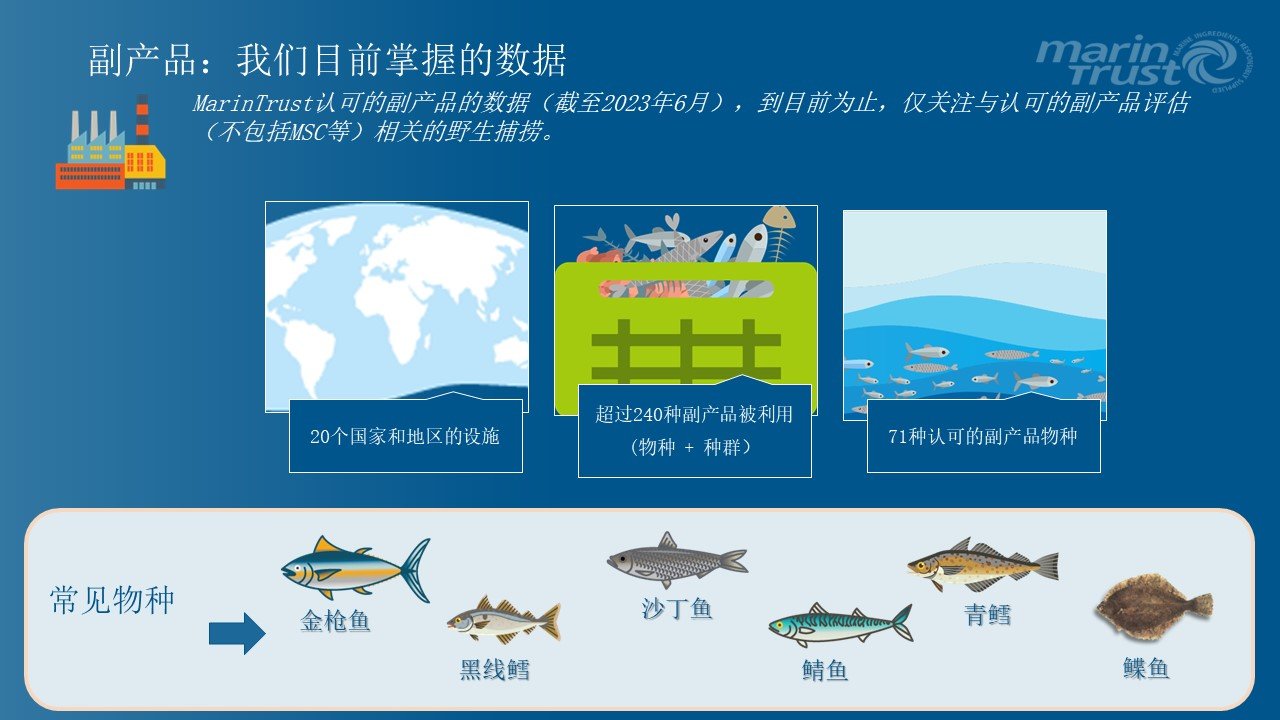 副产品：我们目前掌握的数据

marin trust

MARINE INGREDIENTS RESPONSIBLY SUPPLIED

MarinTrust认可的副产品的数据（截至2023年6月），到目前为止，仅关注与认可的副产品评估（不包括MSC等）相关的野生捕捞。

20个国家和地区的设施

超过240种副产品被利用（物种 + 种群）

71种认可的副产品物种

常见物种

金枪鱼

黑线鳕

沙丁鱼

鲭鱼

青鳕

鲽鱼